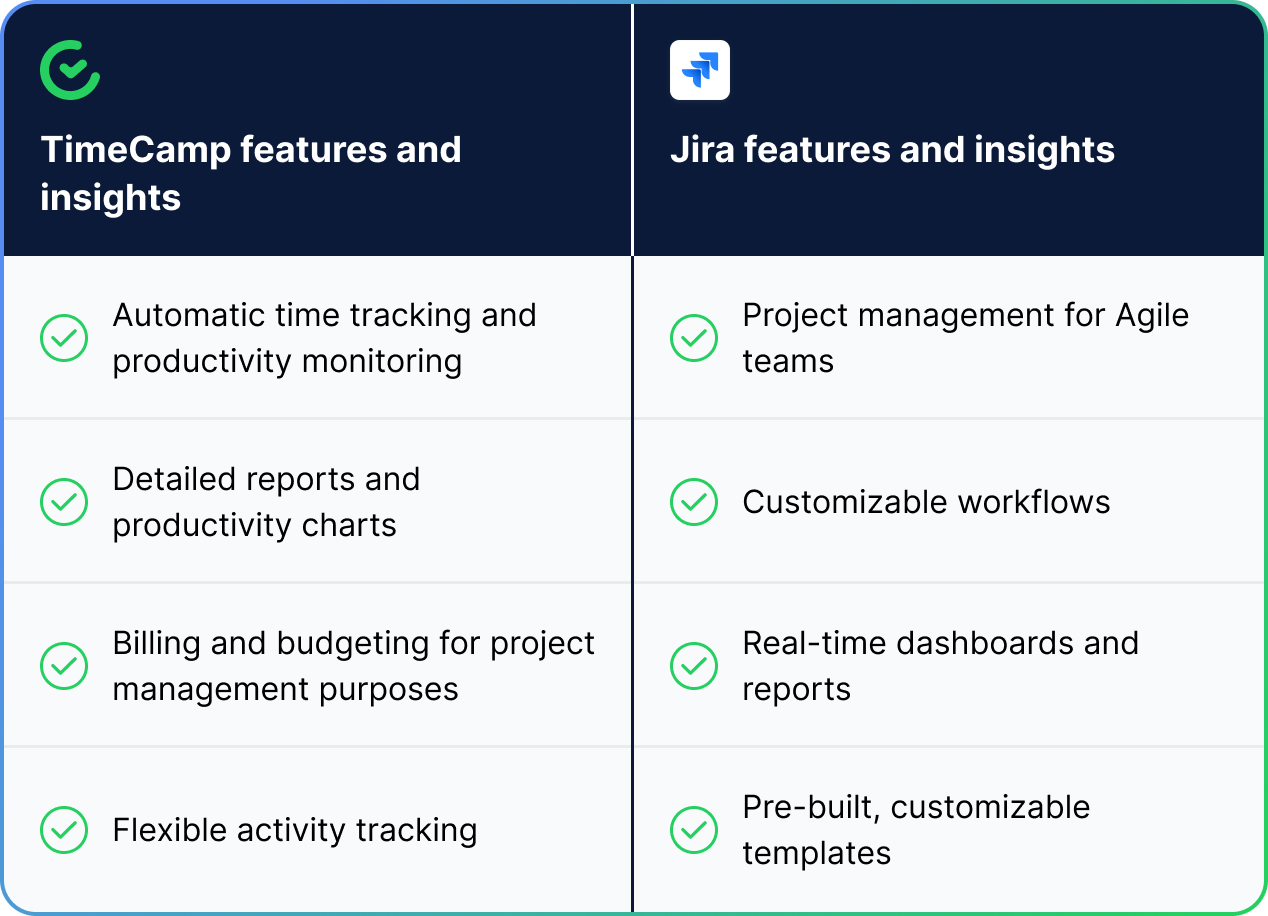 | TimeCamp features and insights | Jira features and insights |
|---|---|
| Automatic time tracking and productivity monitoring | Project management for Agile teams |
| Detailed reports and productivity charts | Customizable workflows |
| Billing and budgeting for project management purposes | Real-time dashboards and reports |
| Flexible activity tracking | Pre-built, customizable templates |